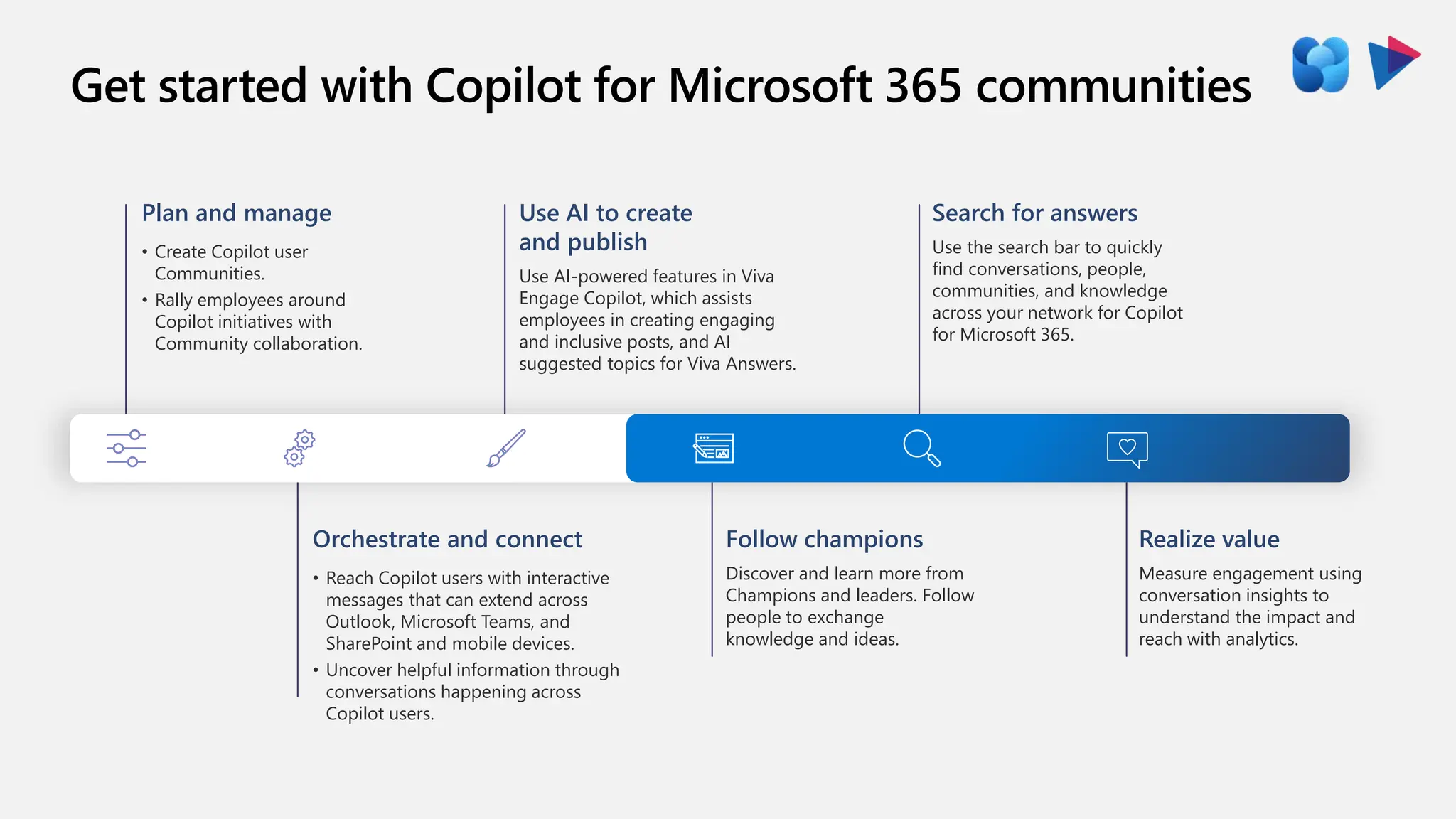 Get started with Copilot for Microsoft 365 communities

Plan and manage

• Create Copilot user Communities.
• Rally employees around Copilot initiatives with Community collaboration.

Use AI to create and publish

Use AI-powered features in Viva Engage Copilot, which assists employees in creating engaging and inclusive posts, and AI suggested topics for Viva Answers.

Search for answers

Use the search bar to quickly find conversations, people, communities, and knowledge across your network for Copilot for Microsoft 365.

Orchestrate and connect

• Reach Copilot users with interactive messages that can extend across Outlook, Microsoft Teams, and SharePoint and mobile devices.
• Uncover helpful information through conversations happening across Copilot users.

Follow champions

Discover and learn more from Champions and leaders. Follow people to exchange knowledge and ideas.

Realize value

Measure engagement using conversation insights to understand the impact and reach with analytics.